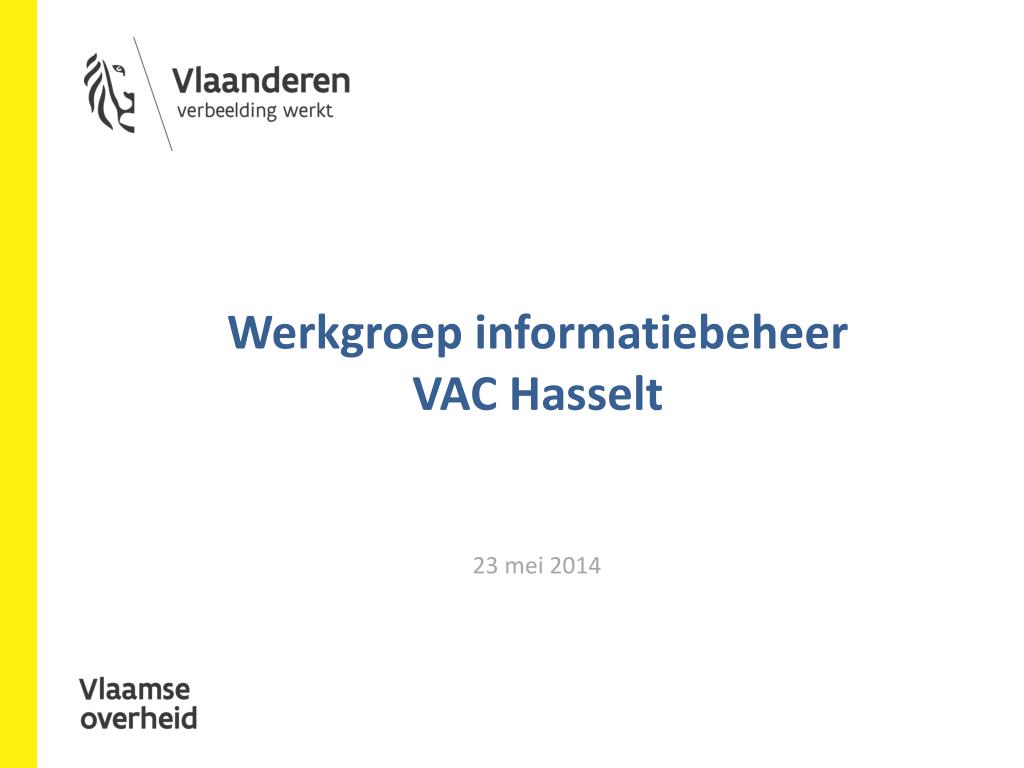 Vlaanderen
verbeelding werkt

Werkgroep informatiebeheer
VAC Hasselt

23 mei 2014

Vlaamse
overheid